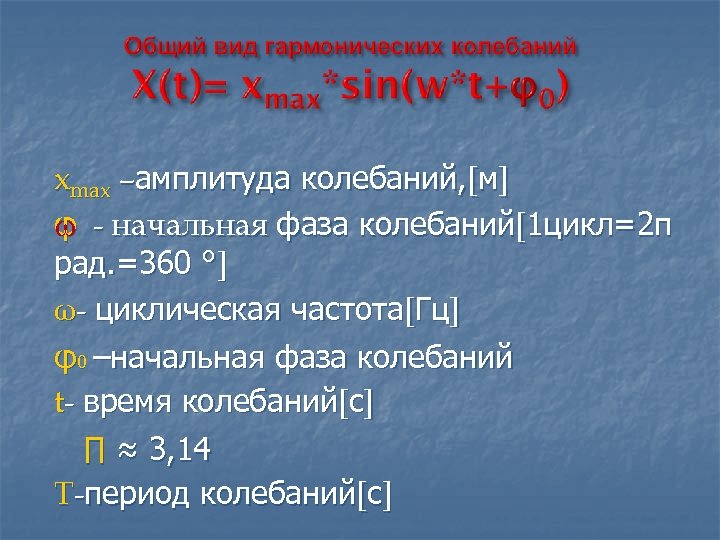 Общий вид гармонических колебаний
$X(t)= x_{max}*sin(w*t+\varphi_0)$

$x_{max}$ –амплитуда колебаний,[м]

$\varphi$ - начальная фаза колебаний[1цикл=2п рад.=360 °]

$\omega$- циклическая частота[Гц]

$\varphi_0$ –начальная фаза колебаний

t- время колебаний[с]

П ≈ 3,14

T-период колебаний[с]